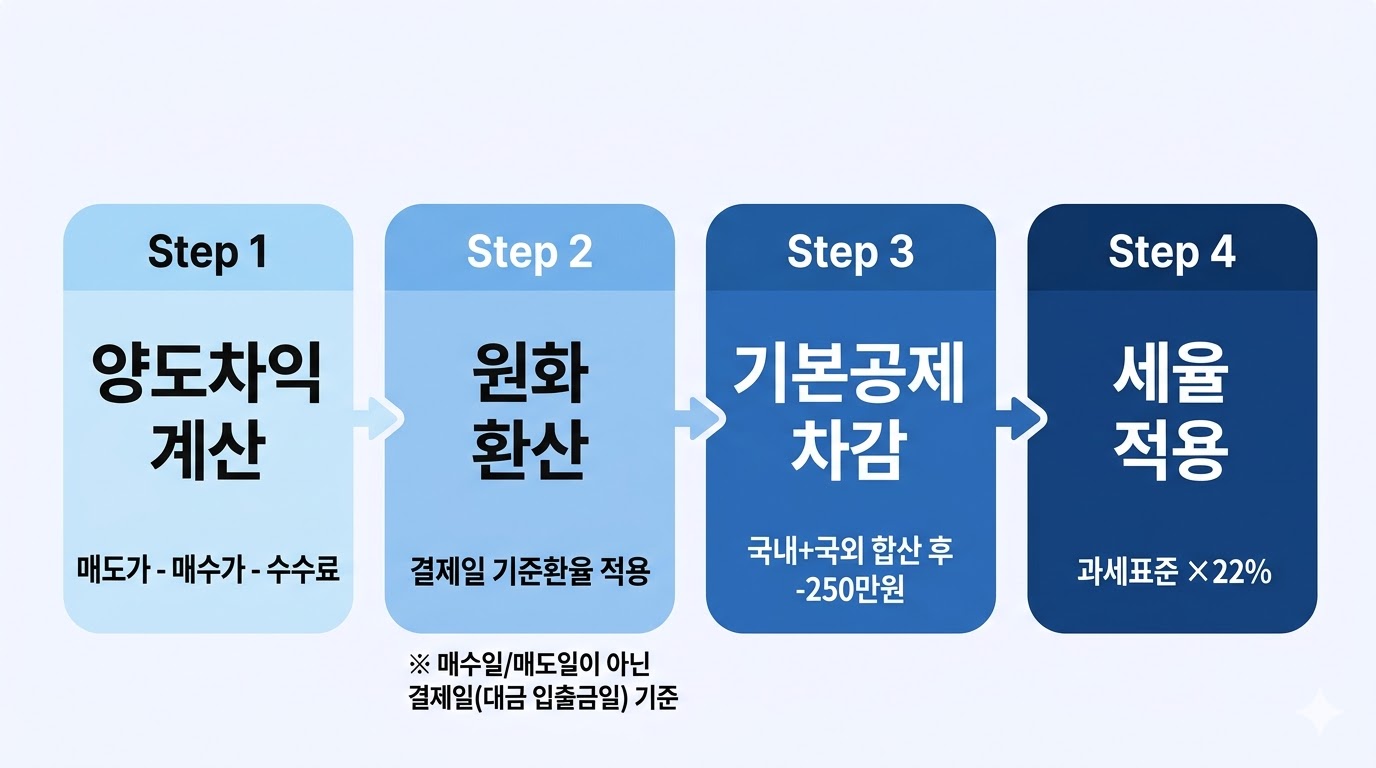 Step 1

양도차익 계산

매도가 - 매수가 - 수수료

Step 2

원화 환산

결제일 기준환율 적용

※ 매수일/매도일이 아닌 결제일(대금 입출금일) 기준

Step 3

기본공제 차감

국내+국외 합산 후 -250만원

Step 4

세율 적용

과세표준 ×22%